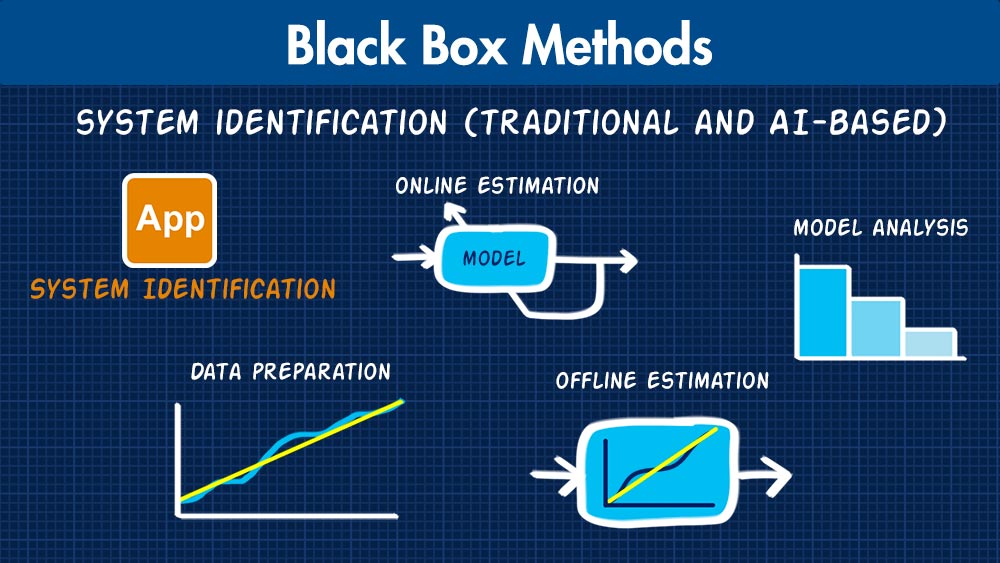 Black Box Methods

SYSTEM IDENTIFICATION (TRADITIONAL AND AI-BASED)

App

SYSTEM IDENTIFICATION

ONLINE ESTIMATION

MODEL

MODEL ANALYSIS

DATA PREPARATION

OFFLINE ESTIMATION